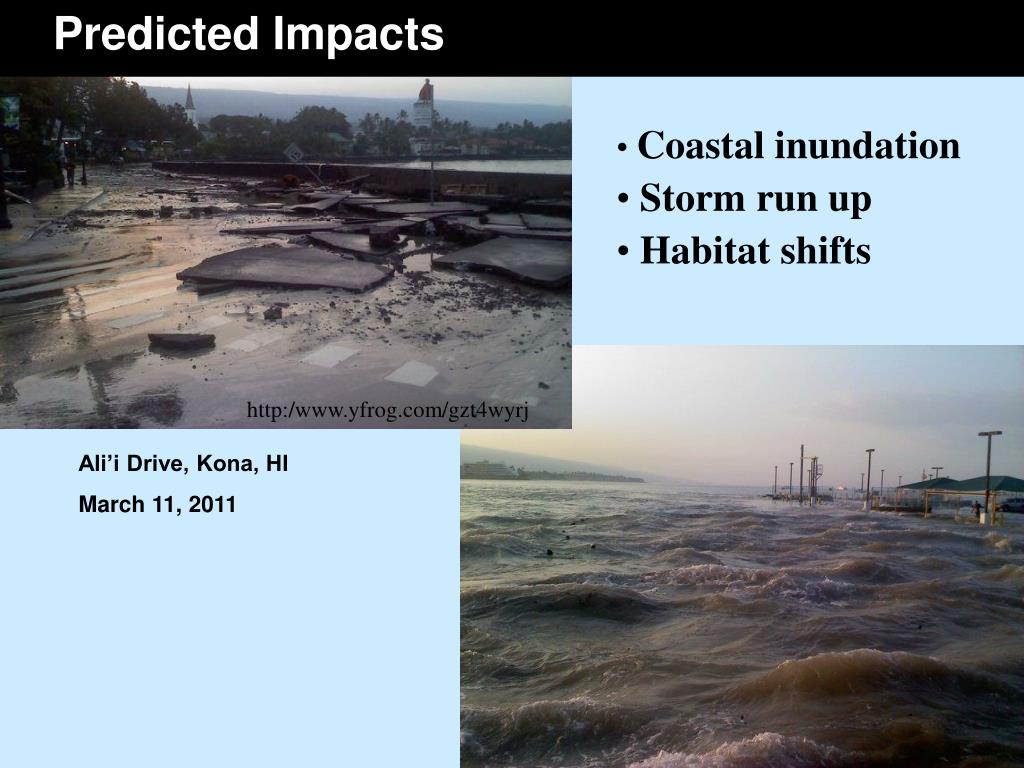 Predicted Impacts

• Coastal inundation
• Storm run up
• Habitat shifts

http:/www.yfrog.com/gzt4wyrj

Ali'i Drive, Kona, HI

March 11, 2011